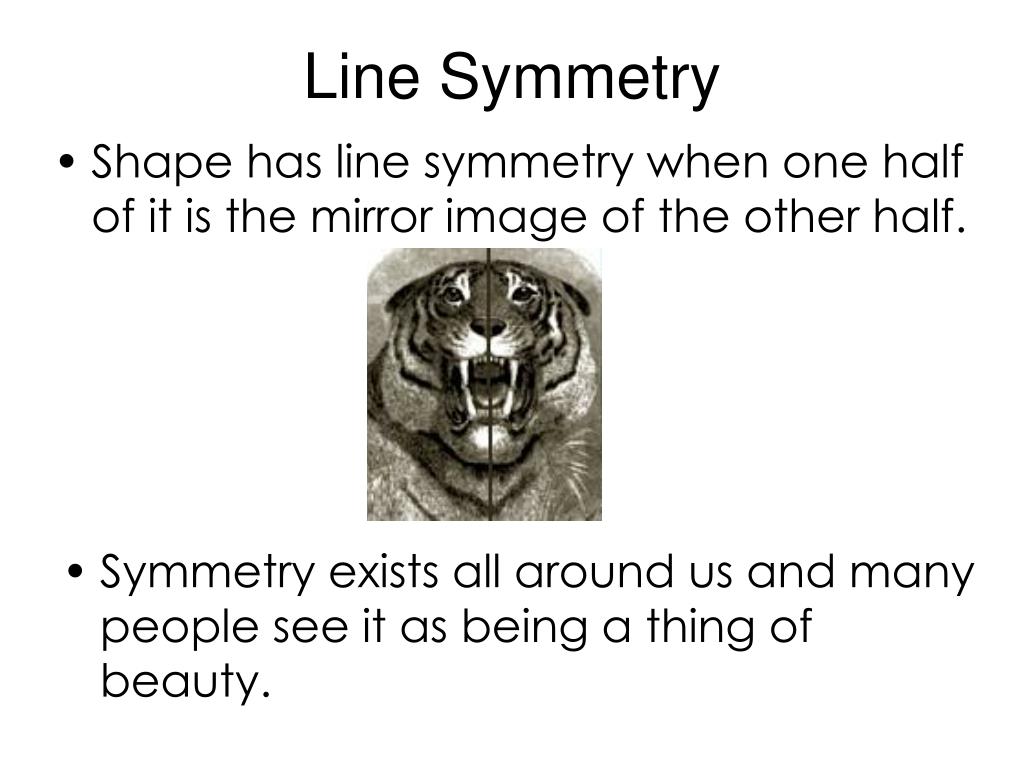 Line Symmetry

• Shape has line symmetry when one half of it is the mirror image of the other half.

• Symmetry exists all around us and many people see it as being a thing of beauty.